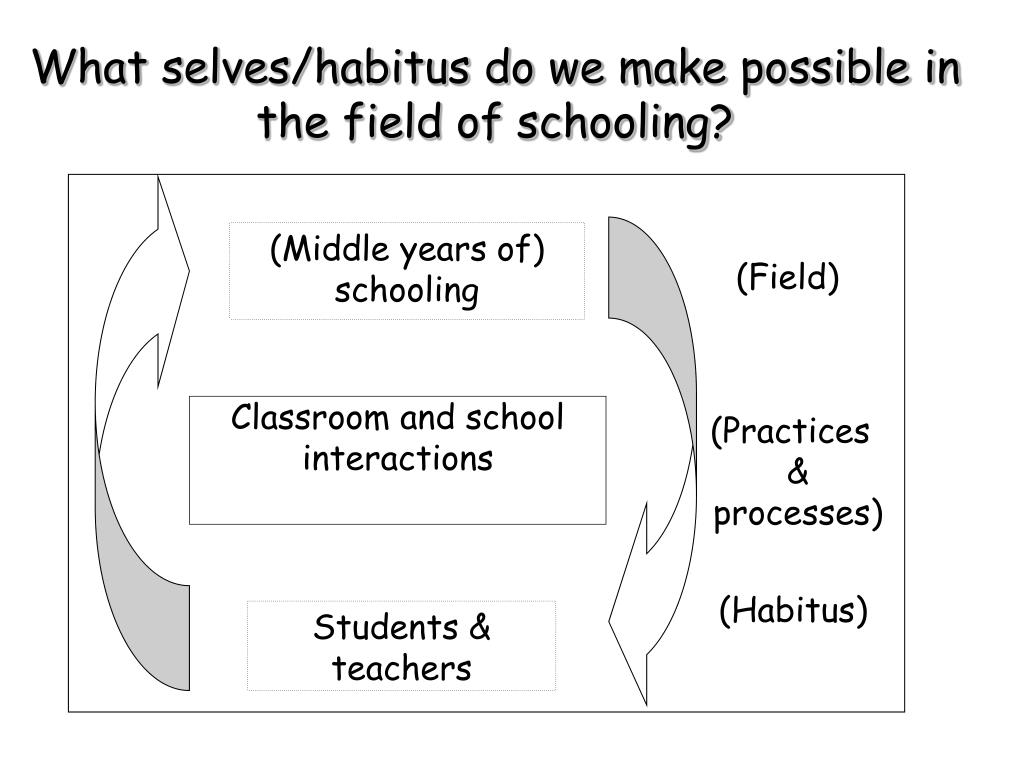 What selves/habitus do we make possible in the field of schooling?

(Middle years of) schooling

(Field)

Classroom and school interactions

(Practices & processes)

Students & teachers

(Habitus)